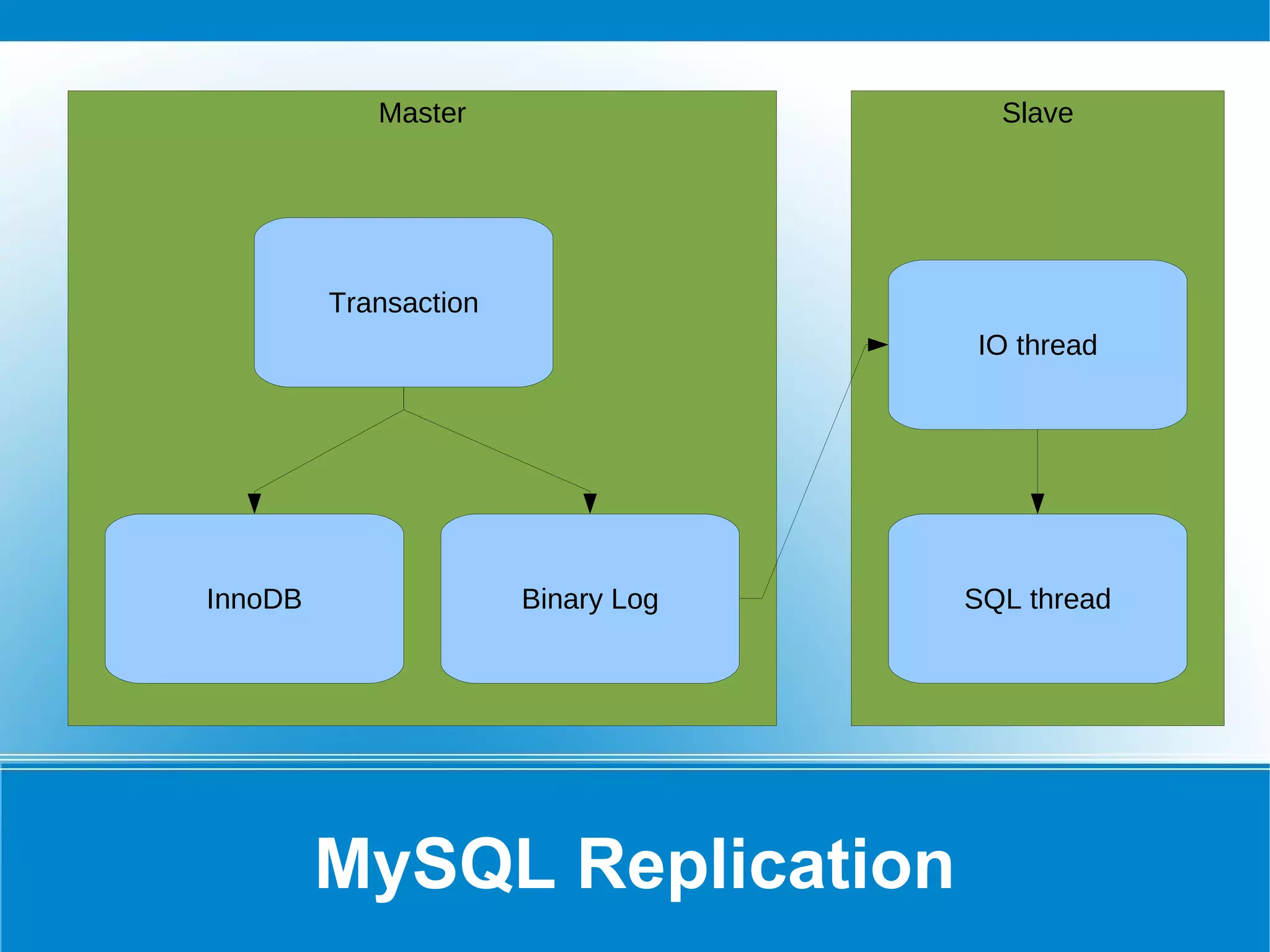 Master

Transaction

InnoDB

Binary Log

Slave

IO thread

SQL thread

MySQL Replication